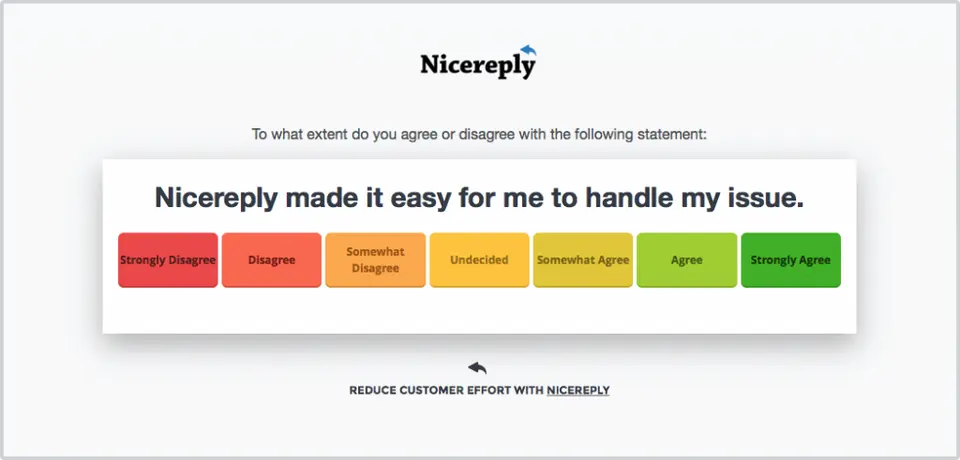 Nicereply

To what extent do you agree or disagree with the following statement:

Nicereply made it easy for me to handle my issue.

Strongly Disagree

Disagree

Somewhat Disagree

Undecided

Somewhat Agree

Agree

Strongly Agree

REDUCE CUSTOMER EFFORT WITH NICEREPLY